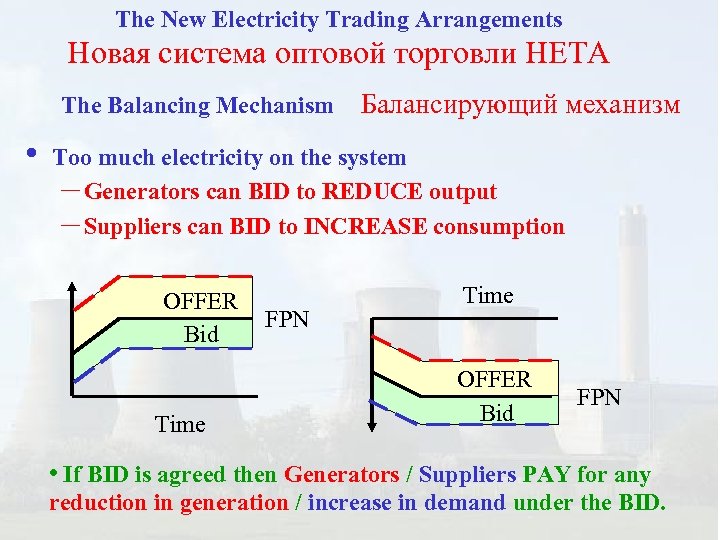 The New Electricity Trading Arrangements
Новая система оптовой торговли НЕТА

The Balancing Mechanism Балансирующий механизм

• Too much electricity on the system
– Generators can BID to REDUCE output
– Suppliers can BID to INCREASE consumption

OFFER
Bid
FPN
Time

Time
OFFER
Bid
FPN

• If BID is agreed then Generators / Suppliers PAY for any reduction in generation / increase in demand under the BID.